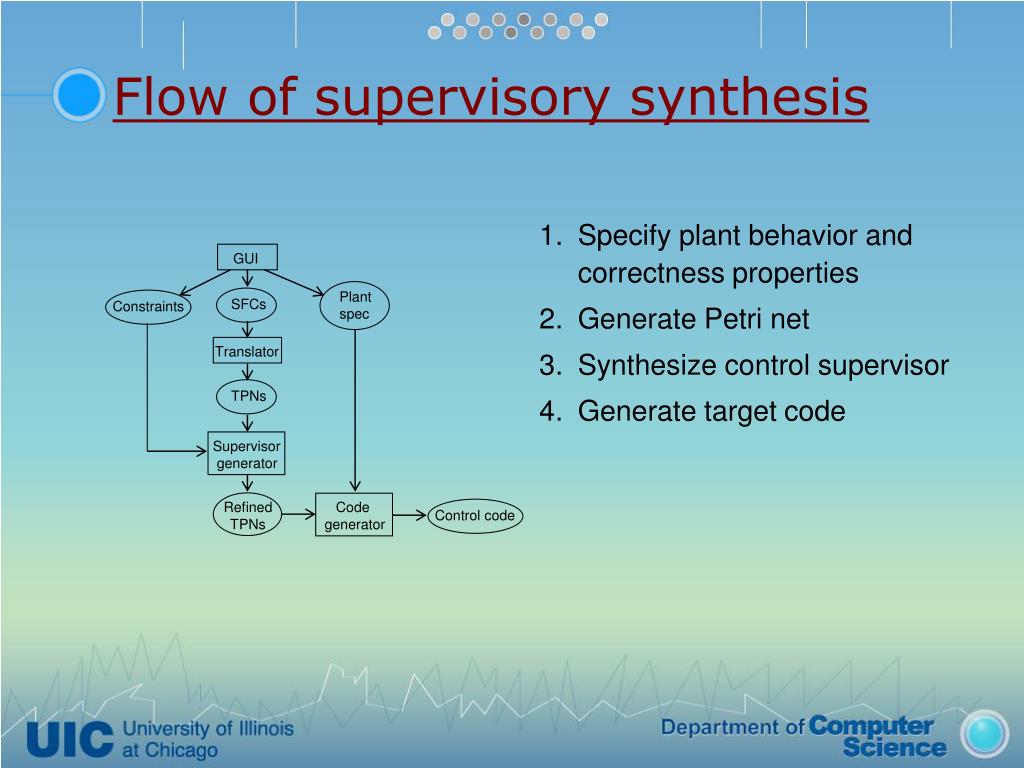 Flow of supervisory synthesis

GUI

Constraints

SFCs

Plant spec

Translator

TPNs

Supervisor generator

Refined TPNs

Code generator

Control code

1. Specify plant behavior and correctness properties
2. Generate Petri net
3. Synthesize control supervisor
4. Generate target code

UIC University of Illinois at Chicago

Department of Computer Science